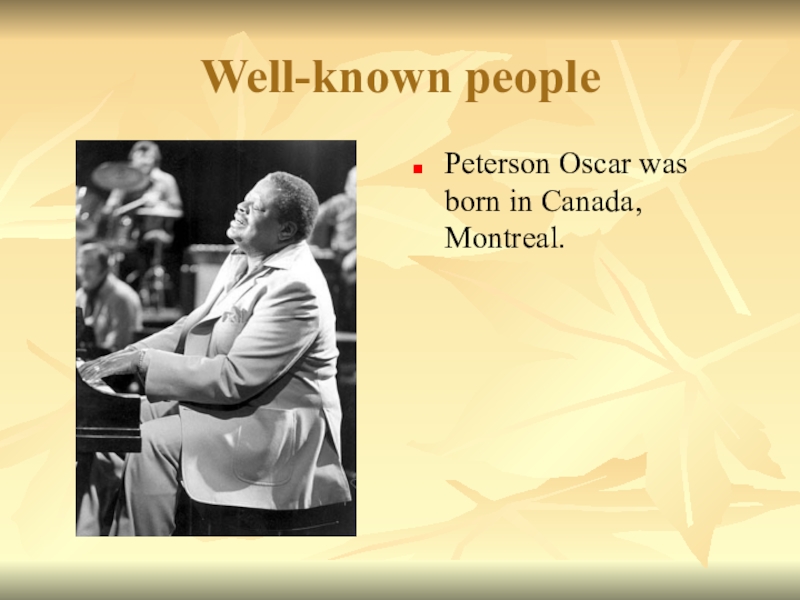 Well-known people

Peterson Oscar was born in Canada, Montreal.